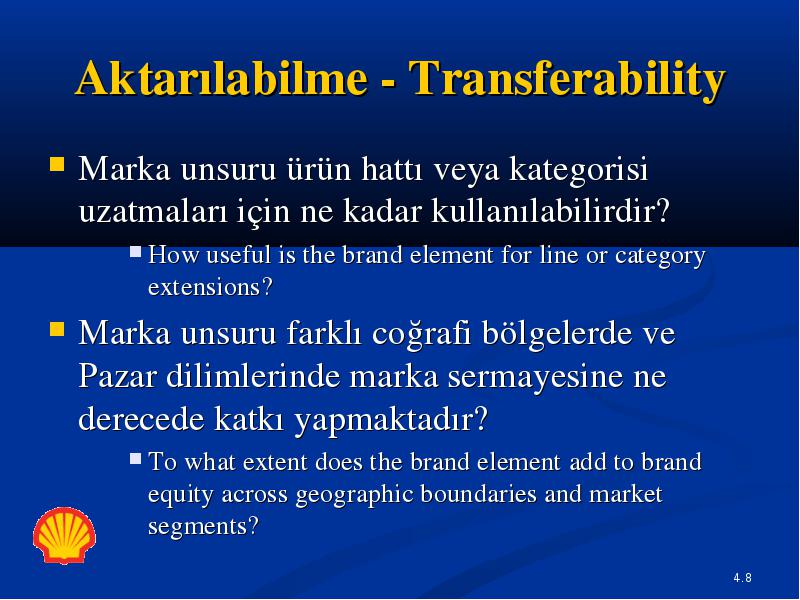 Aktarılabilme - Transferability

Marka unsuru ürün hattı veya kategorisi uzatmaları için ne kadar kullanılabilirdir?

How useful is the brand element for line or category extensions?

Marka unsuru farklı coğrafi bölgelerde ve Pazar dilimlerinde marka sermayesine ne derecede katkı yapmaktadır?

To what extent does the brand element add to brand equity across geographic boundaries and market segments?

4.8